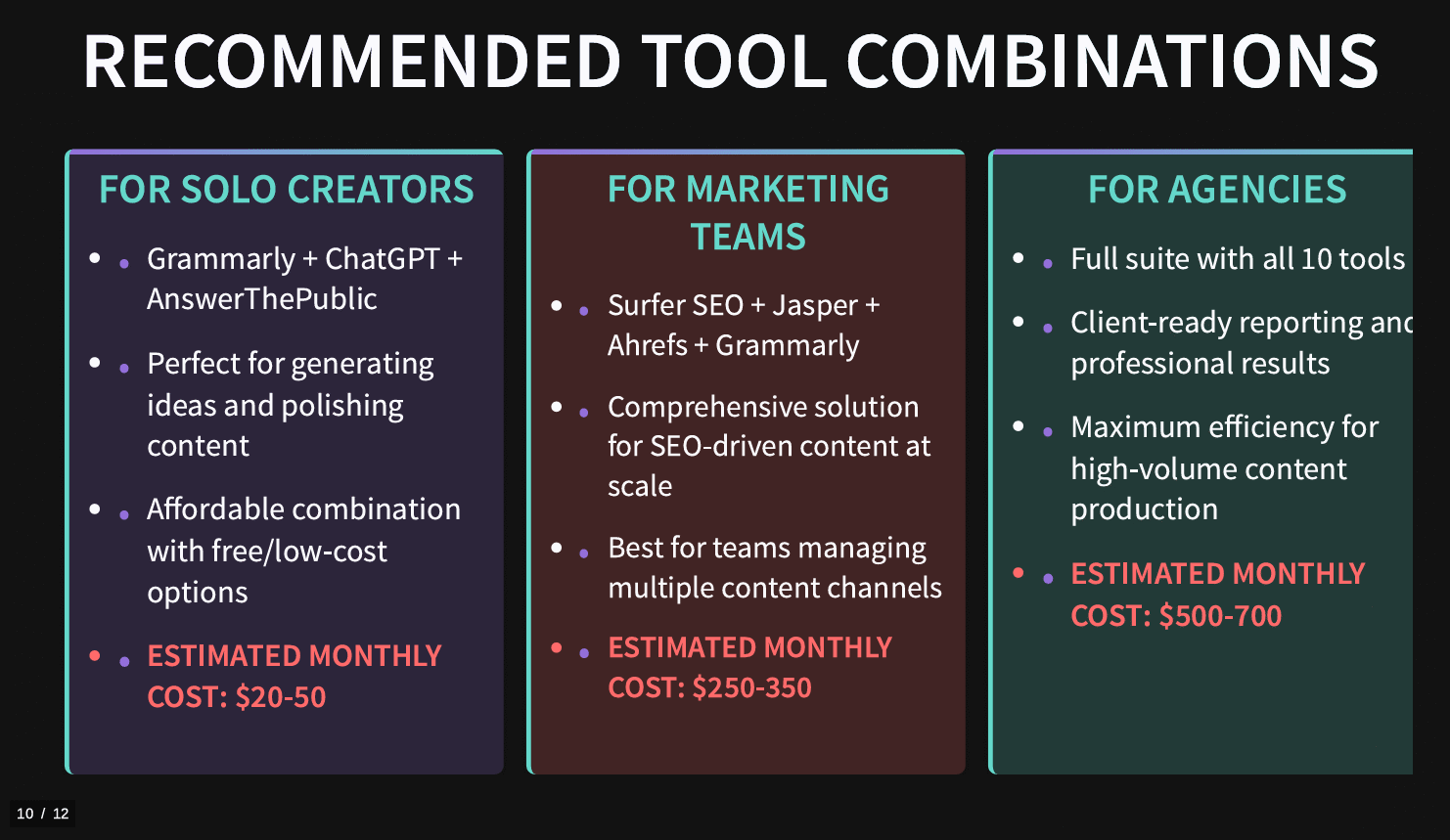 RECOMMENDED TOOL COMBINATIONS

FOR SOLO CREATORS

- Grammarly + ChatGPT + AnswerThePublic
- Perfect for generating ideas and polishing content
- Affordable combination with free/low-cost options
- ESTIMATED MONTHLY COST: $20-50

FOR MARKETING TEAMS

- Surfer SEO + Jasper + Ahrefs + Grammarly
- Comprehensive solution for SEO-driven content at scale
- Best for teams managing multiple content channels
- ESTIMATED MONTHLY COST: $250-350

FOR AGENCIES

- Full suite with all 10 tools
- Client-ready reporting anc professional results
- Maximum efficiency for high-volume content production
- ESTIMATED MONTHLY COST: $500-700

10 / 12